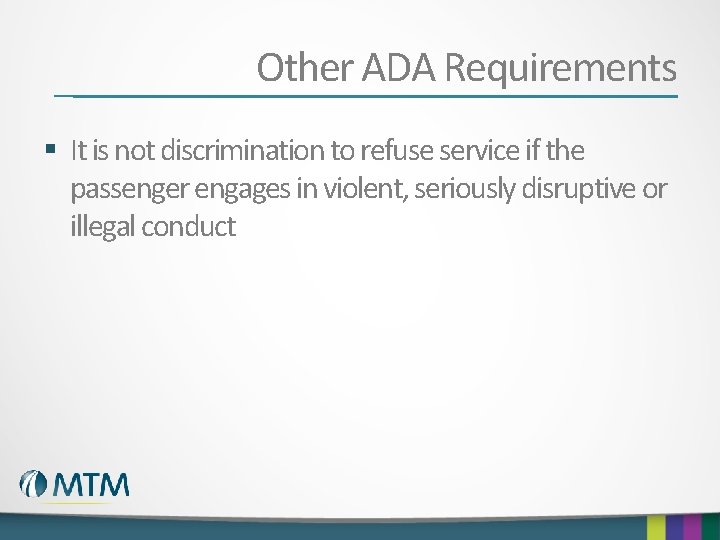 Other ADA Requirements

▪ It is not discrimination to refuse service if the passenger engages in violent, seriously disruptive or illegal conduct

MTM